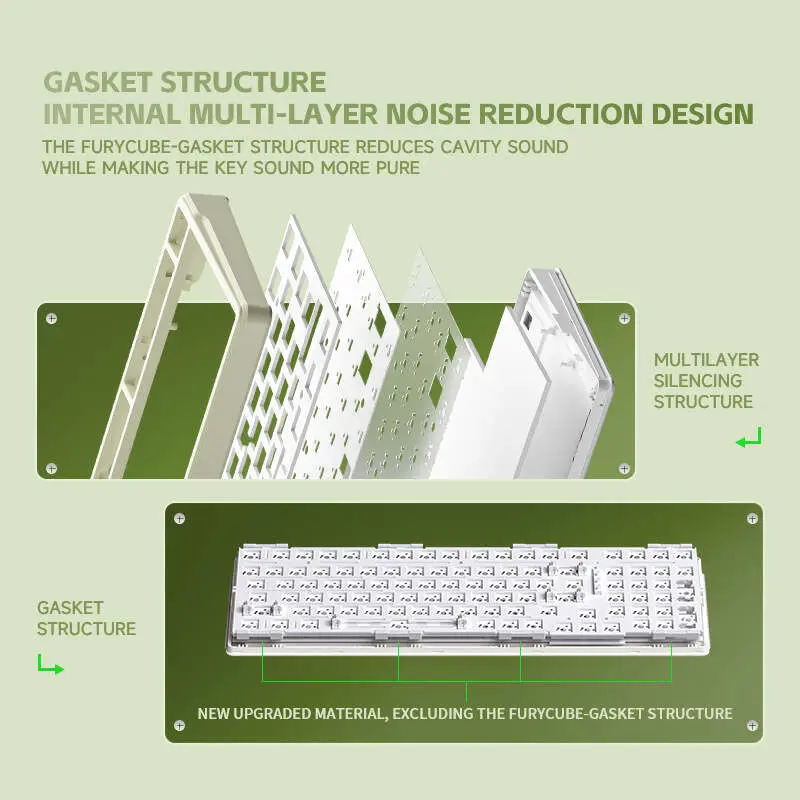 GASKET STRUCTURE
INTERNAL MULTI-LAYER NOISE REDUCTION DESIGN

THE FURYCUBE-GASKET STRUCTURE REDUCES CAVITY SOUND WHILE MAKING THE KEY SOUND MORE PURE

MULTILAYER SILENCING STRUCTURE

GASKET STRUCTURE

NEW UPGRADED MATERIAL, EXCLUDING THE FURYCUBE-GASKET STRUCTURE